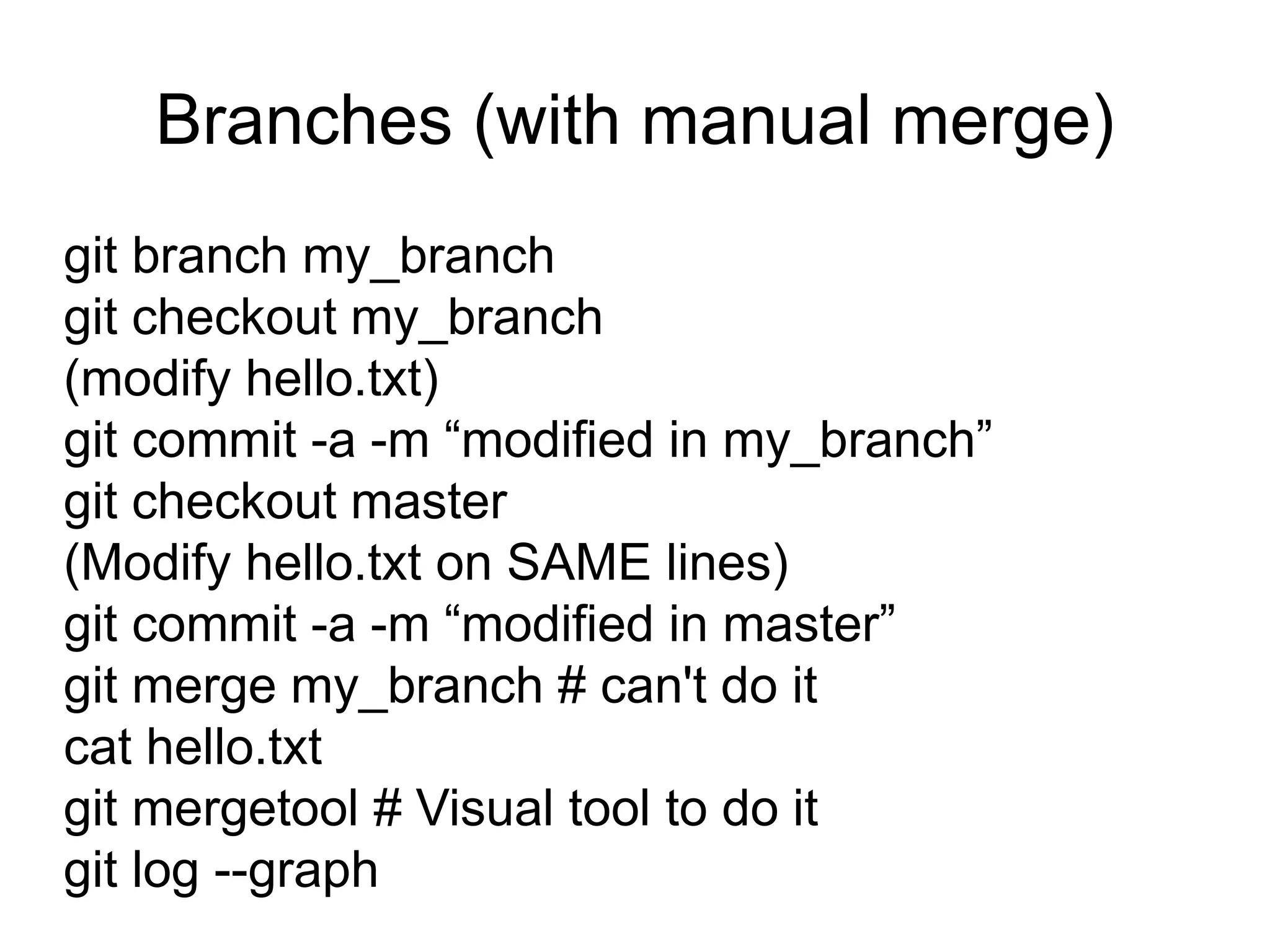 Branches (with manual merge)

git branch my_branch
git checkout my_branch
(modify hello.txt)
git commit -a -m “modified in my_branch”
git checkout master
(Modify hello.txt on SAME lines)
git commit -a -m “modified in master”
git merge my_branch # can't do it
cat hello.txt
git mergetool # Visual tool to do it
git log --graph